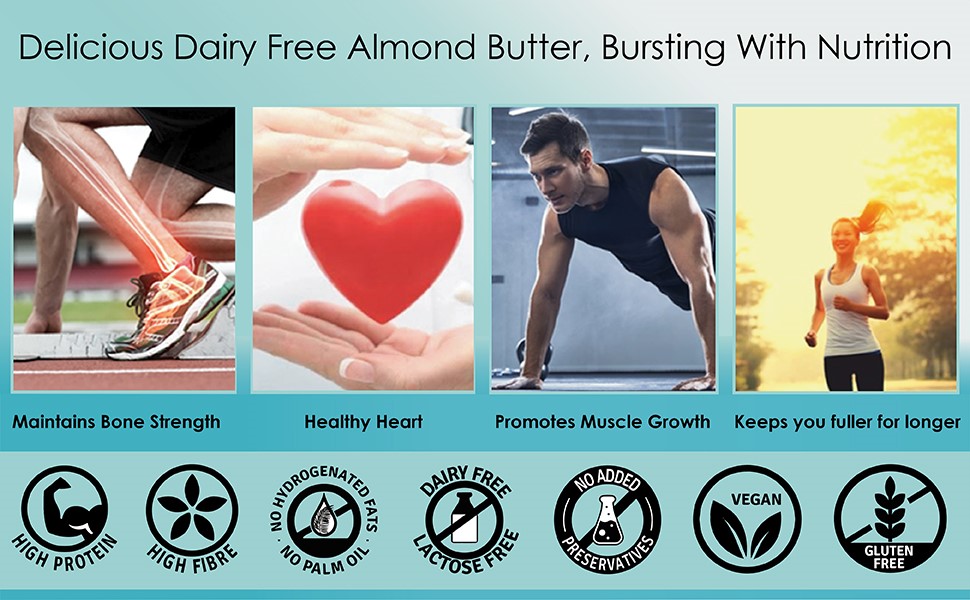 Delicious Dairy Free Almond Butter, Bursting With Nutrition

Maintains Bone Strength

Healthy Heart

Promotes Muscle Growth

Keeps you fuller for longer

HIGH PROTEIN

HIGH FIBRE

NO HYDROGENATED FATS · NO PALM OIL ·

DAIRY FREE LACTOSE FREE

NO ADDED PRESERVATIVES

VEGAN

GLUTEN FREE